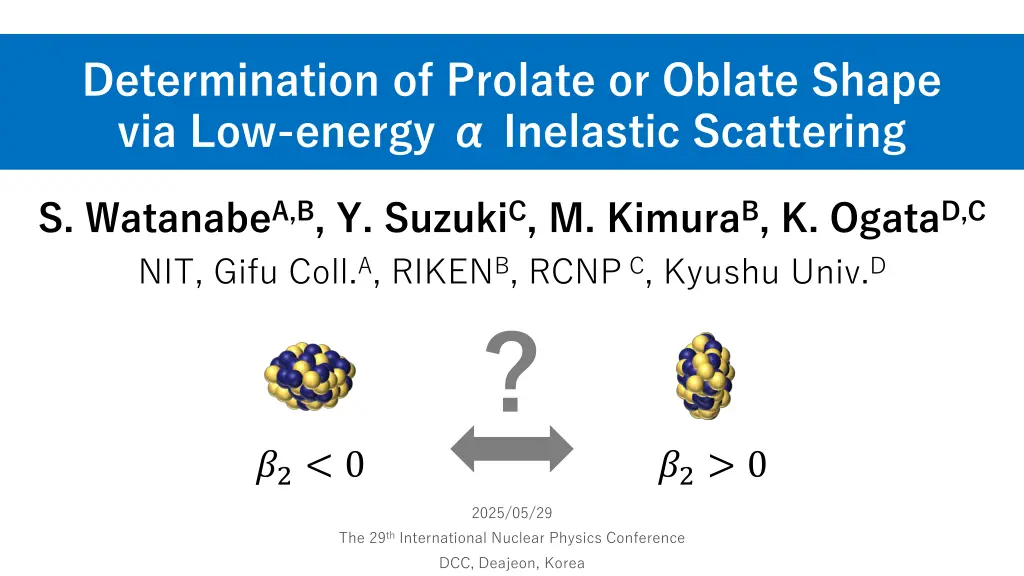 Determination of Prolate or Oblate Shape via Low-energy $\alpha$ Inelastic Scattering

S. Watanabe$^{A,B}$, Y. Suzuki$^{C}$, M. Kimura$^{B}$, K. Ogata$^{D,C}$

NIT, Gifu Coll.$^{A}$, RIKEN$^{B}$, RCNP$^{C}$, Kyushu Univ.$^{D}$

?

$\beta_2 < 0$

$\beta_2 > 0$

2025/05/29

The 29$^{th}$ International Nuclear Physics Conference

DCC, Deajeon, Korea